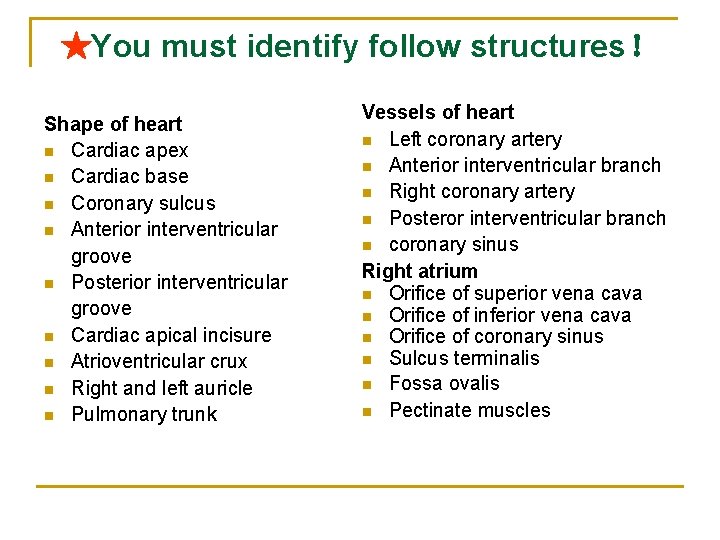 ★You must identify follow structures !

Shape of heart
- Cardiac apex
- Cardiac base
- Coronary sulcus
- Anterior interventricular groove
- Posterior interventricular groove
- Cardiac apical incisure
- Atrioventricular crux
- Right and left auricle
- Pulmonary trunk

Vessels of heart
- Left coronary artery
- Anterior interventricular branch
- Right coronary artery
- Posteror interventricular branch
- coronary sinus

Right atrium
- Orifice of superior vena cava
- Orifice of inferior vena cava
- Orifice of coronary sinus
- Sulcus terminalis
- Fossa ovalis
- Pectinate muscles